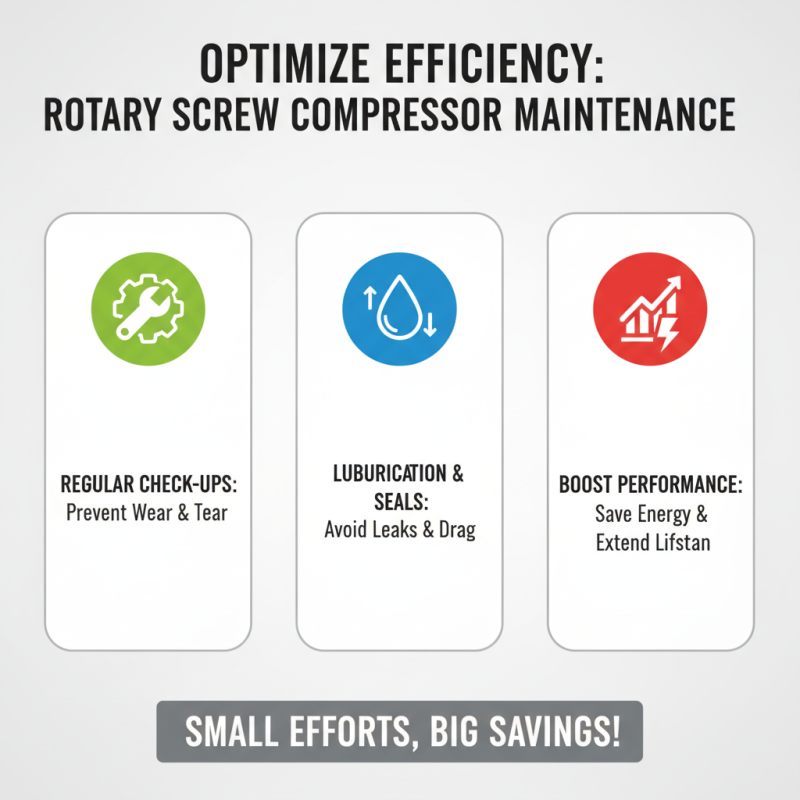 OPTIMIZE EFFICIENCY:
ROTARY SCREW COMPRESSOR MAINTENANCE

REGULAR CHECK-UPS:
Prevent Wear & Tear

LUBURICATION & SEALS:
Avoid Leaks & Drag

BOOST PERFORMANCE:
Save Energy & Extend Lifstan

SMALL EFFORTS, BIG SAVINGS!